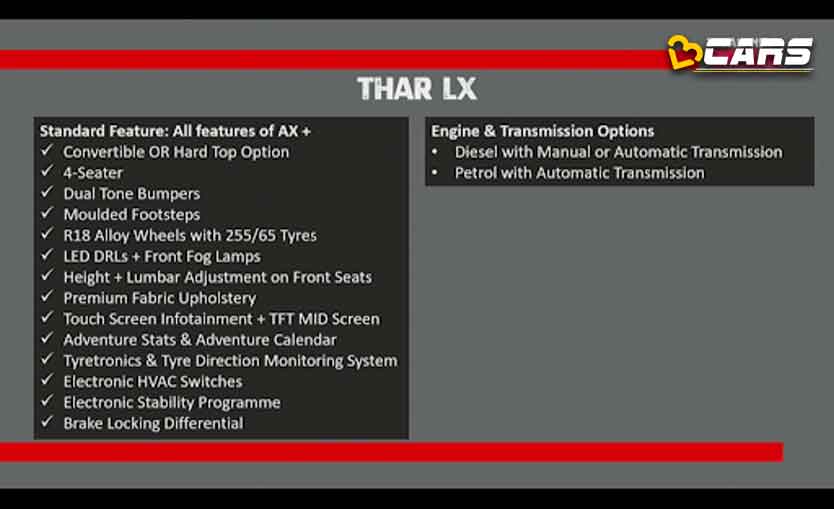 CARS

THAR LX

Standard Feature: All features of AX +
✓ Convertible OR Hard Top Option
✓ 4-Seater
✓ Dual Tone Bumpers
✓ Moulded Footsteps
✓ R18 Alloy Wheels with 255/65 Tyres
✓ LED DRLs + Front Fog Lamps
✓ Height + Lumbar Adjustment on Front Seats
✓ Premium Fabric Upholstery
✓ Touch Screen Infotainment + TFT MID Screen
✓ Adventure Stats & Adventure Calendar
✓ Tyretronics & Tyre Direction Monitoring System
✓ Electronic HVAC Switches
✓ Electronic Stability Programme
✓ Brake Locking Differential

Engine & Transmission Options
• Diesel with Manual or Automatic Transmission
• Petrol with Automatic Transmission